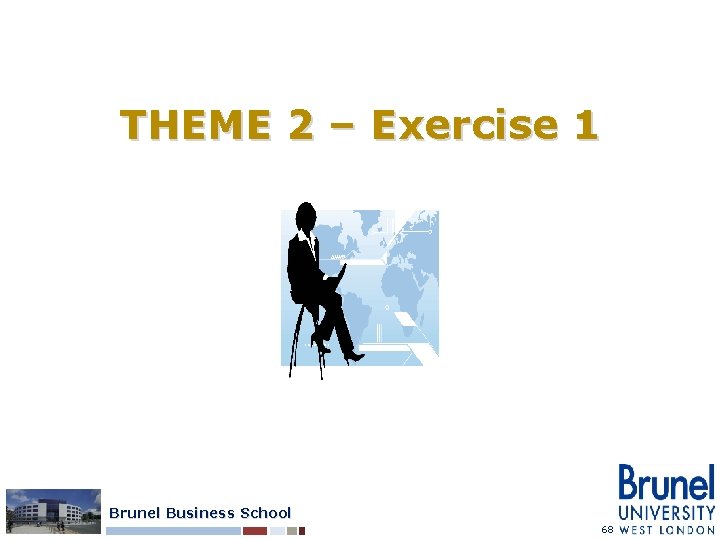 THEME 2 – Exercise 1

Brunel Business School

Brunel
UNIVERSITY
68 WEST LONDON